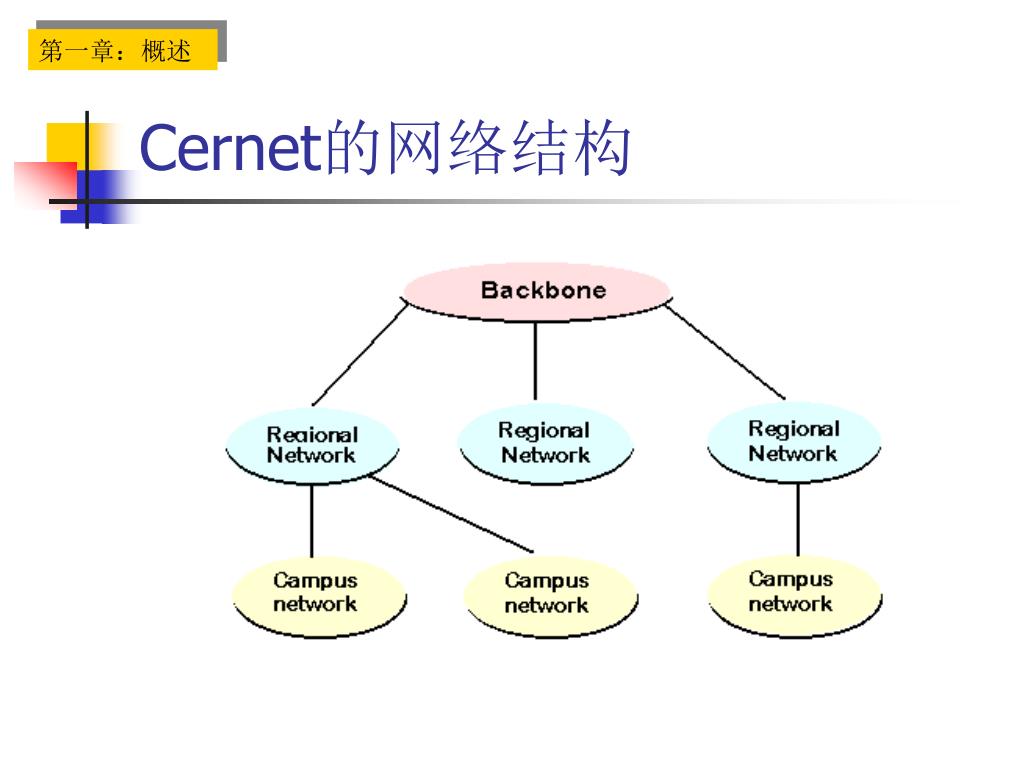 第一章：概述

Cernet的网络结构

Backbone

Regional Network

Regional Network

Regional Network

Campus network

Campus network

Campus network